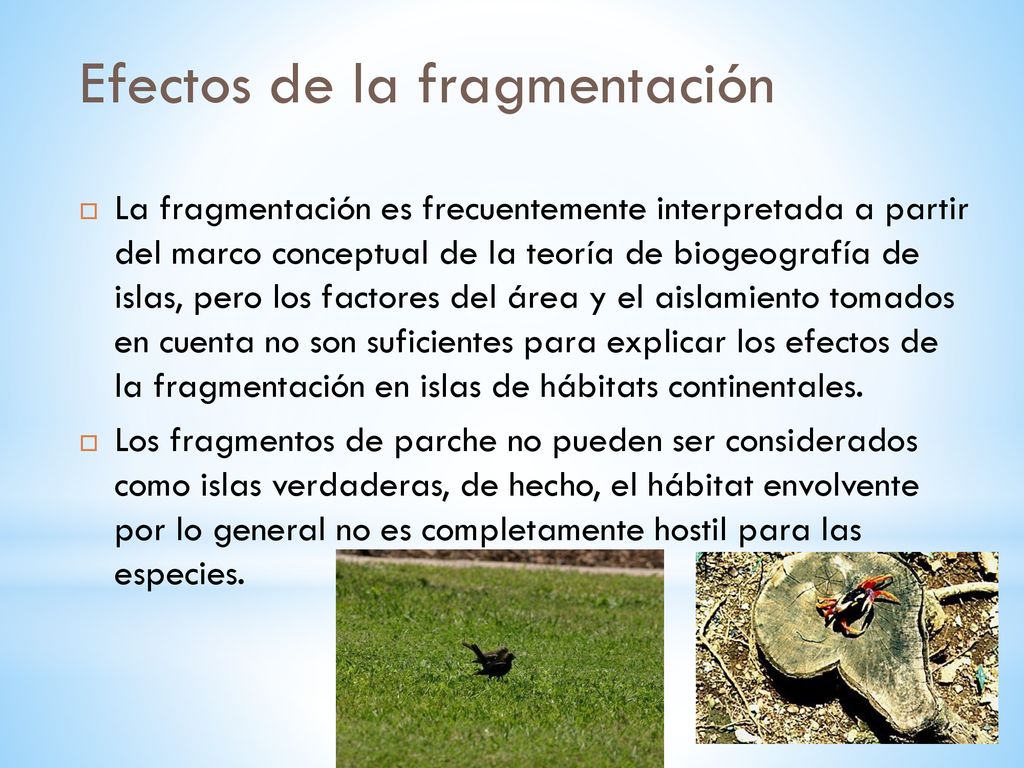 Efectos de la fragmentación

La fragmentación es frecuentemente interpretada a partir del marco conceptual de la teoría de biogeografía de islas, pero los factores del área y el aislamiento tomados en cuenta no son suficientes para explicar los efectos de la fragmentación en islas de hábitats continentales.

Los fragmentos de parche no pueden ser considerados como islas verdaderas, de hecho, el hábitat envolvente por lo general no es completamente hostil para las especies.